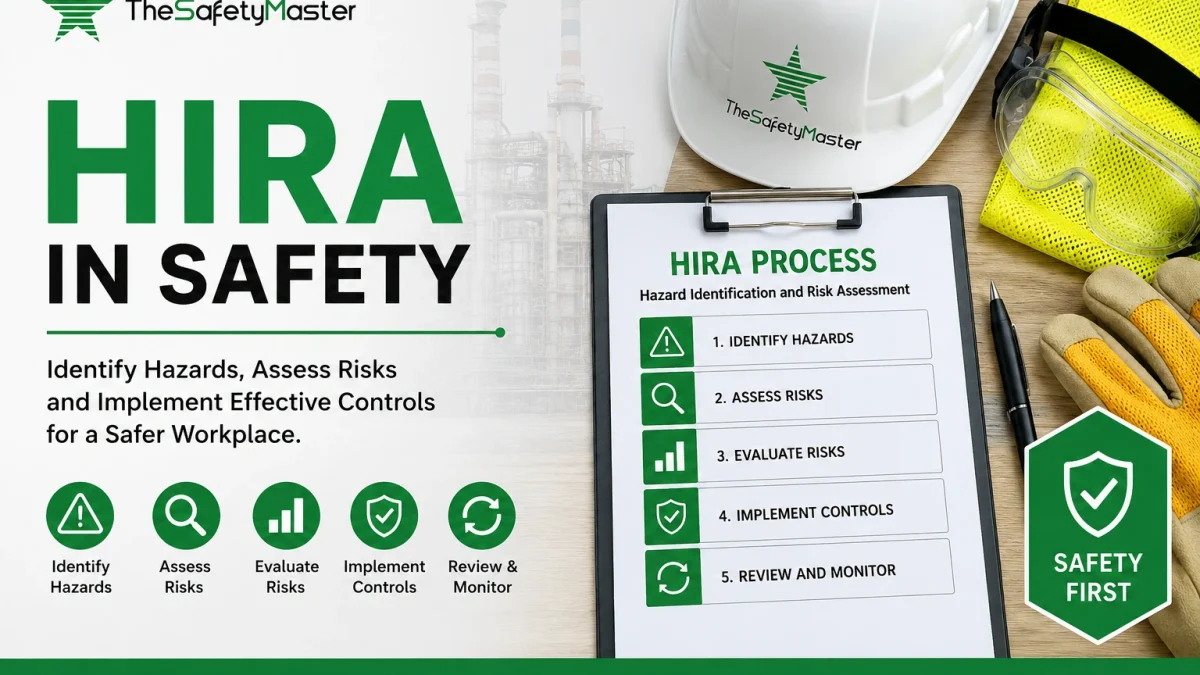 TheSafetyMaster

HIRA
IN SAFETY

Identify Hazards, Assess Risks and Implement Effective Controls for a Safer Workplace.

Identify Hazards
Assess Risks
Evaluate Risks
Implement Controls
Review & Monitor

TheSafetyMaster

HIRA PROCESS
Hazard Identification and Risk Assessment

1. IDENTIFY HAZARDS
2. ASSESS RISKS
3. EVALUATE RISKS
4. IMPLEMENT CONTROLS
5. REVIEW AND MONITOR

SAFETY FIRST